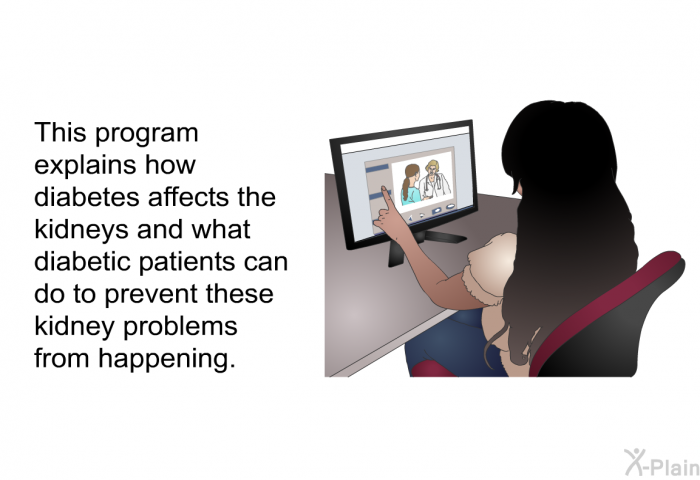 This program explains how diabetes affects the kidneys and what diabetic patients can do to prevent these kidney problems from happening.

X-Plain